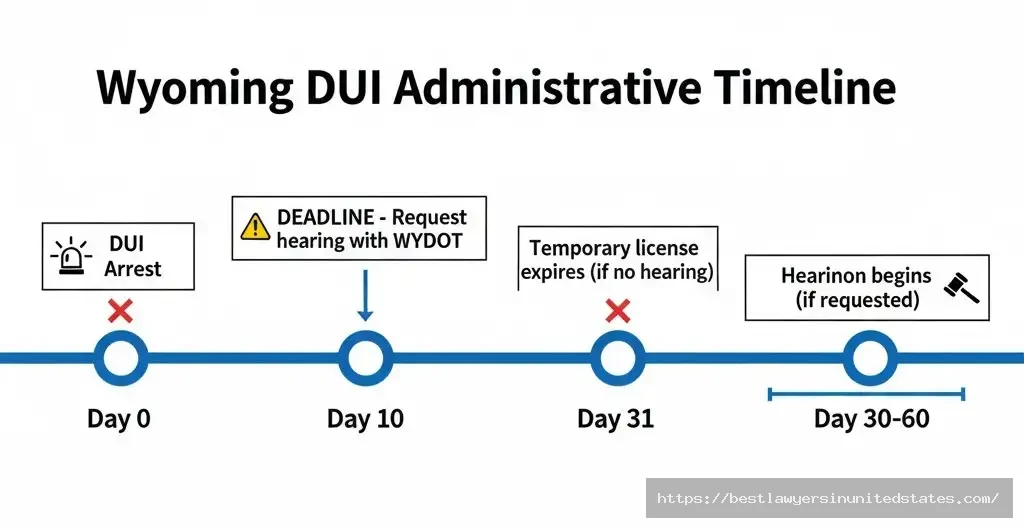 Wyoming DUI Administrative Timeline

DUI Arrest

DEADLINE - Request hearing with WYDOT

Temporary license expires (if no hearing)

Hearinon begins (if requested)

Day 0

Day 10

Day 31

Day 30-60

https://bestlawyersinunitedstates.com/